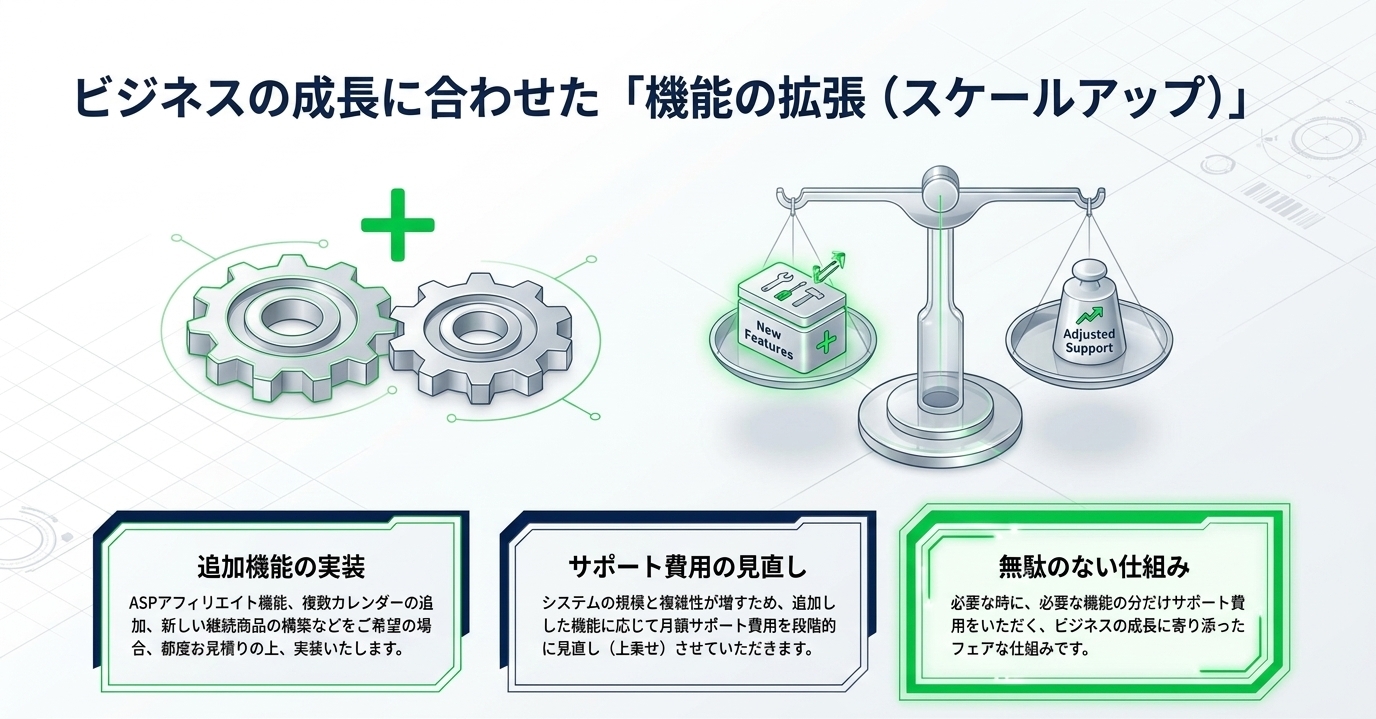 ビジネスの成長に合わせた「機能の拡張（スケールアップ）」

New Features

Adjusted Support

追加機能の実装

ASPアフィリエイト機能、複数カレンダーの追加、新しい継続商品の構築などをご希望の場合、都度お見積りの上、実装いたします。

サポート費用の見直し

システムの規模と複雑性が増すため、追加した機能に応じて月額サポート費用を段階的に見直し（上乗せ）させていただきます。

無駄のない仕組み

必要な時に、必要な機能の分だけサポート費用をいただく、ビジネスの成長に寄り添ったフェアな仕組みです。